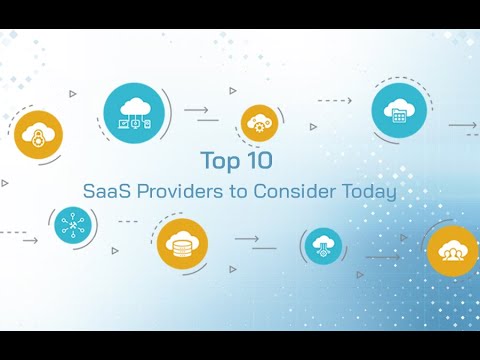 Top 10
SaaS Providers to Consider Today